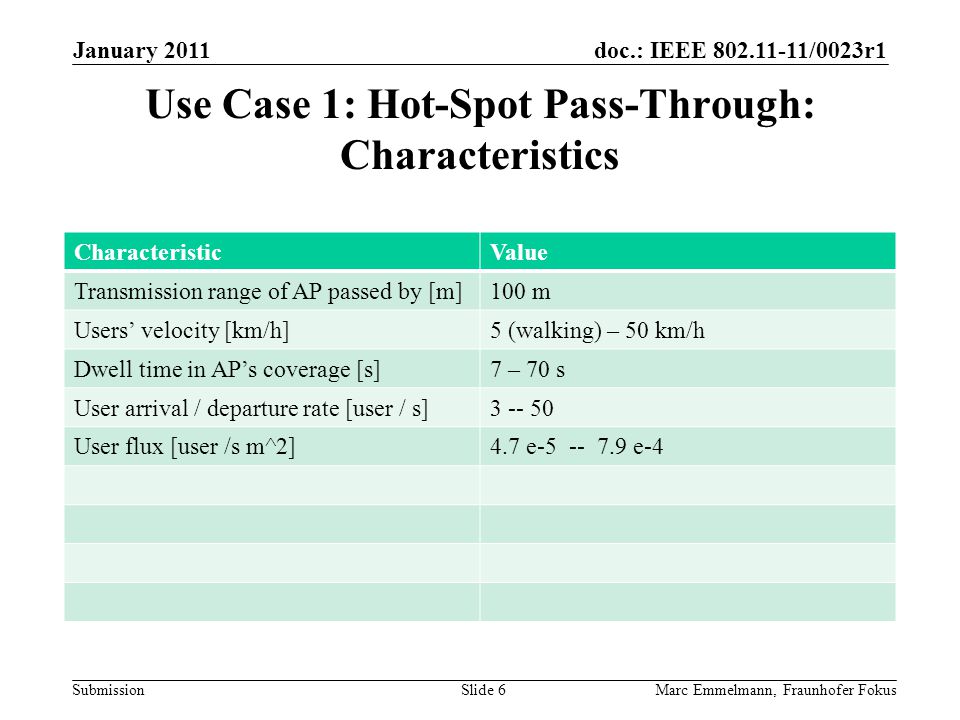 January 2011

doc.: IEEE 802.11-11/0023r1

Use Case 1: Hot-Spot Pass-Through: Characteristics

| Characteristic | Value |
|---|---|
| Transmission range of AP passed by [m] | 100 m |
| Users’ velocity [km/h] | 5 (walking) – 50 km/h |
| Dwell time in AP’s coverage [s] | 7 – 70 s |
| User arrival / departure rate [user / s] | 3 -- 50 |
| User flux [user /s m^2] | 4.7 e-5 -- 7.9 e-4 |
| | |
| | |
| | |
| | |

Submission

Slide 6

Marc Emmelmann, Fraunhofer Fokus